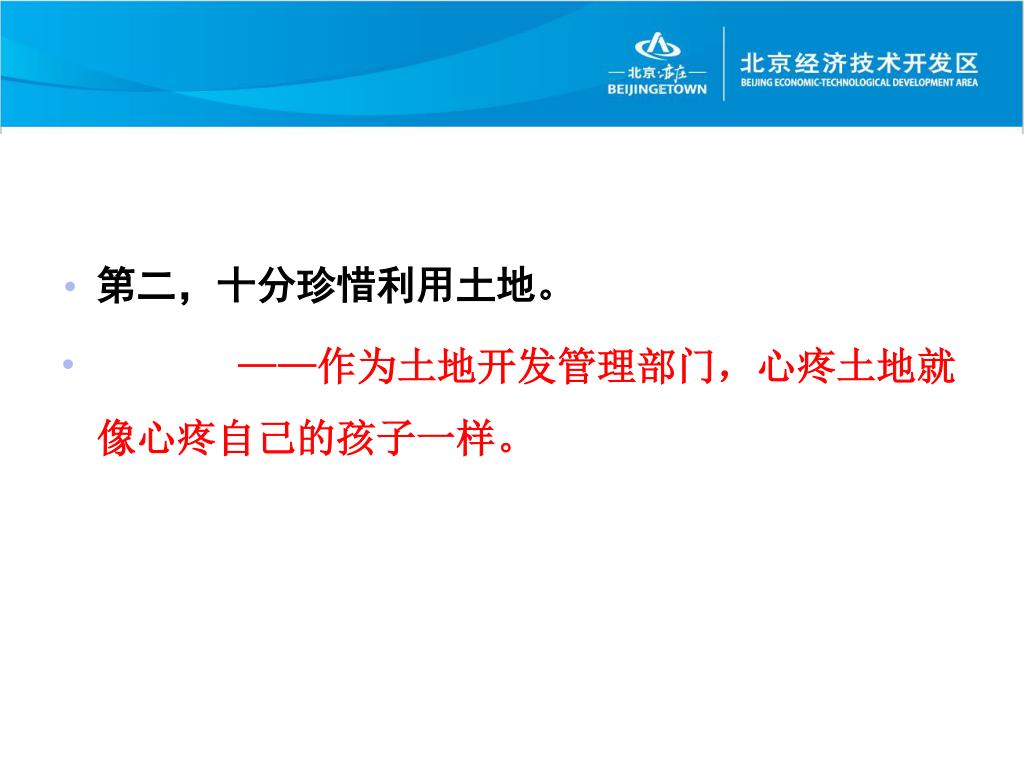 —北京亦庄—
BEIJINGETOWN

北京经济技术开发区
BEIJING ECONOMIC-TECHNOLOGICAL DEVELOPMENT AREA

• 第二，十分珍惜利用土地。

• ——作为土地开发管理部门，心疼土地就像心疼自己的孩子一样。